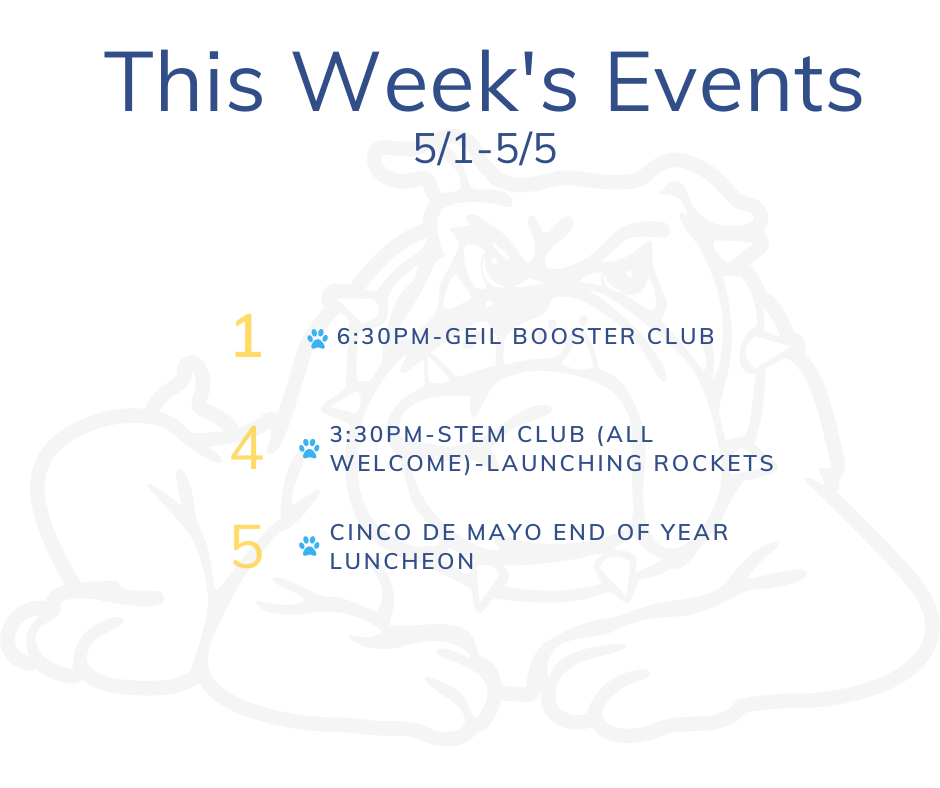 This Week's Events
5/1-5/5

1 6:30PM-GEIL BOOSTER CLUB

4 3:30PM-STEM CLUB (ALL WELCOME)-LAUNCHING ROCKETS

5 CINCO DE MAYO END OF YEAR LUNCHEON